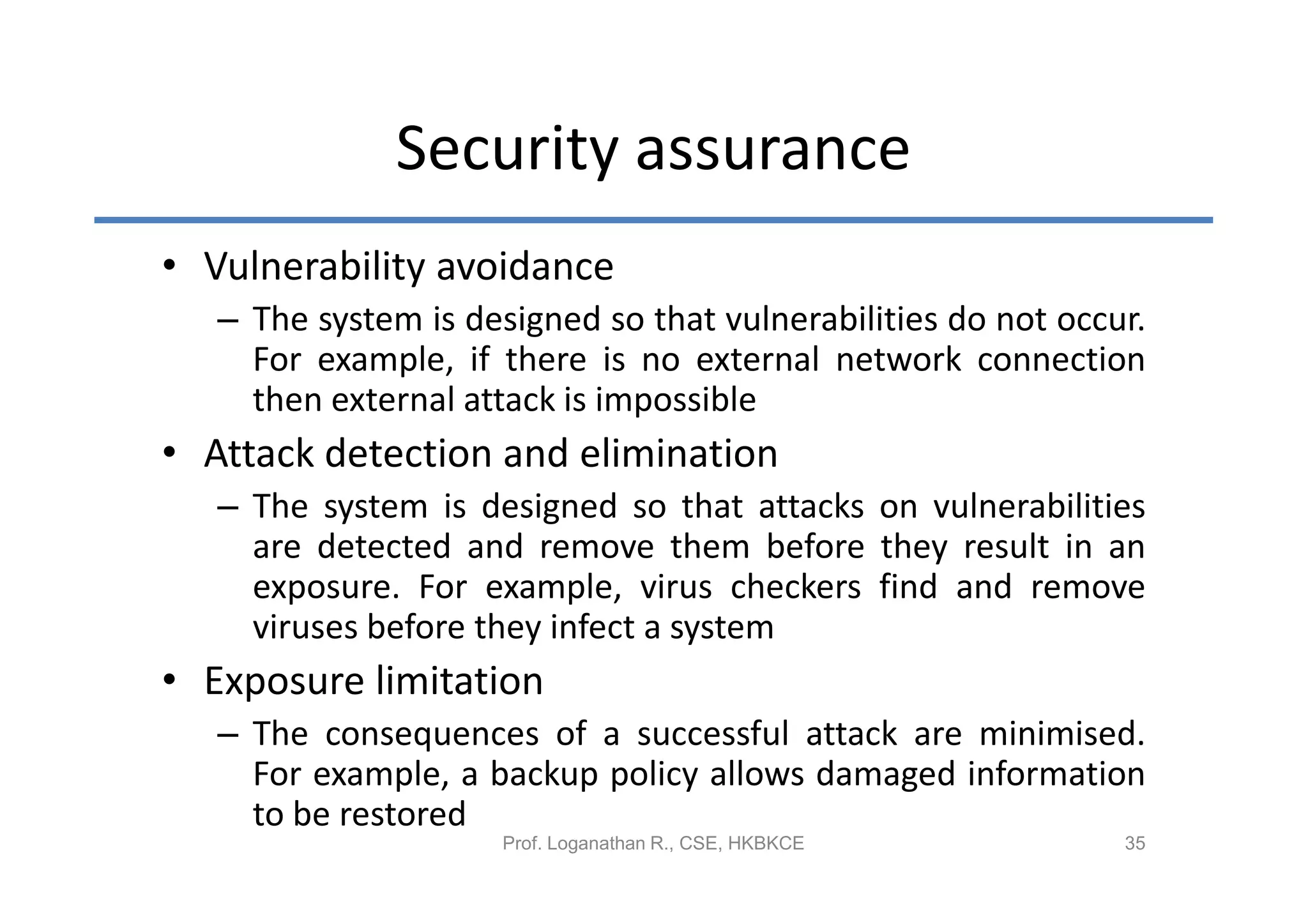 Security assurance

• Vulnerability avoidance

– The system is designed so that vulnerabilities do not occur. For example, if there is no external network connection then external attack is impossible

• Attack detection and elimination

– The system is designed so that attacks on vulnerabilities are detected and remove them before they result in an exposure. For example, virus checkers find and remove viruses before they infect a system

• Exposure limitation

– The consequences of a successful attack are minimised. For example, a backup policy allows damaged information to be restored

Prof. Loganathan R., CSE, HKBKCE

35